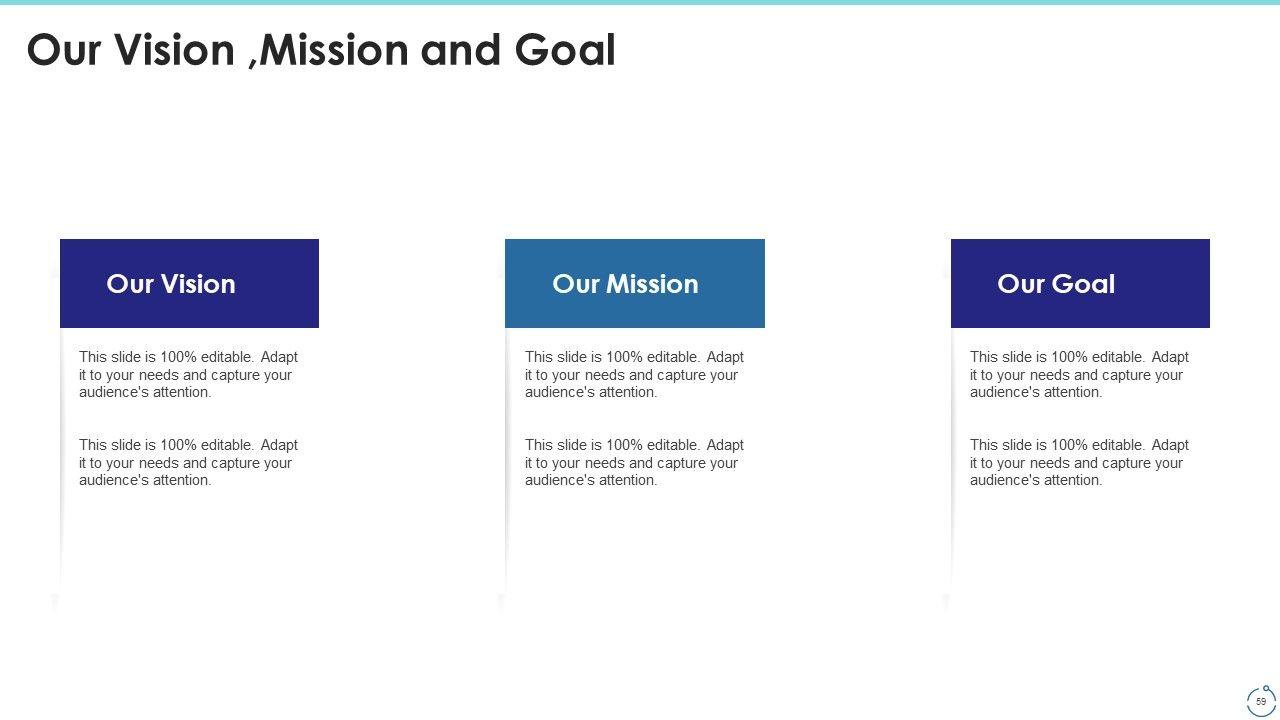 Our Vision ,Mission and Goal

Our Vision

This slide is 100% editable. Adapt it to your needs and capture your audience's attention.

This slide is 100% editable. Adapt it to your needs and capture your audience's attention.

Our Mission

This slide is 100% editable. Adapt it to your needs and capture your audience's attention.

This slide is 100% editable. Adapt it to your needs and capture your audience's attention.

Our Goal

This slide is 100% editable. Adapt it to your needs and capture your audience's attention.

This slide is 100% editable. Adapt it to your needs and capture your audience's attention.

59